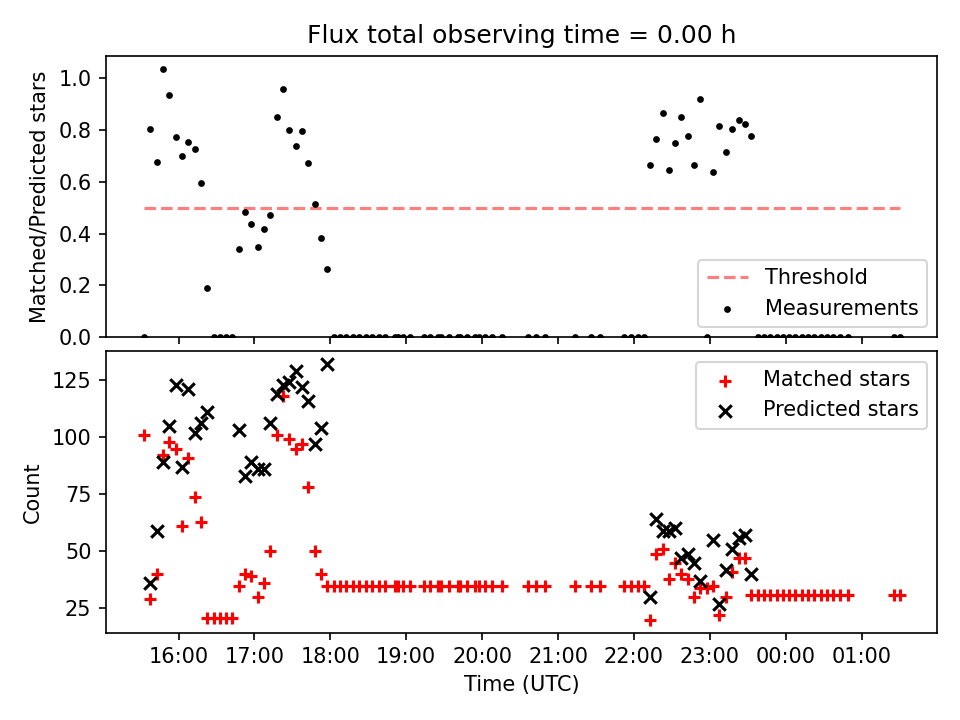 Flux total observing time = 0.00 h

Matched/Predicted stars

1.0
0.8
0.6
0.4
0.2
0.0

Threshold
Measurements

Count

125
100
75
50
25

Matched stars
Predicted stars

16:00 17:00 18:00 19:00 20:00 21:00 22:00 23:00 00:00 01:00

Time (UTC)